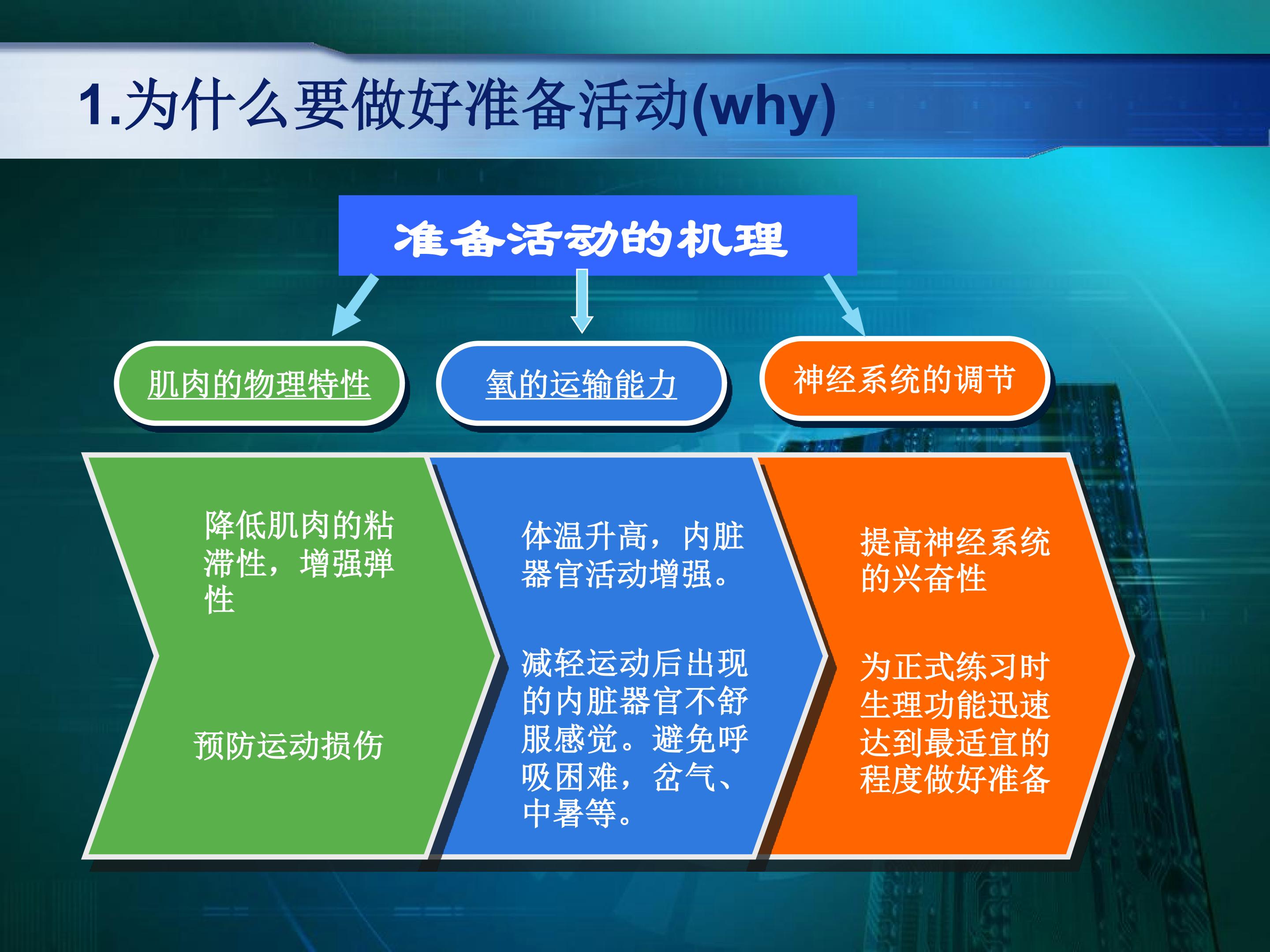 1.为什么要做好准备活动(why)

准备活动的机理

肌肉的物理特性

氧的运输能力

神经系统的调节

降低肌肉的粘滞性，增强弹性

预防运动损伤

体温升高，内脏器官活动增强。

减轻运动后出现的内脏器官不舒服感觉。避免呼吸困难，岔气、中暑等。

提高神经系统的兴奋性

为正式练习时生理功能迅速达到最适宜的程度做好准备